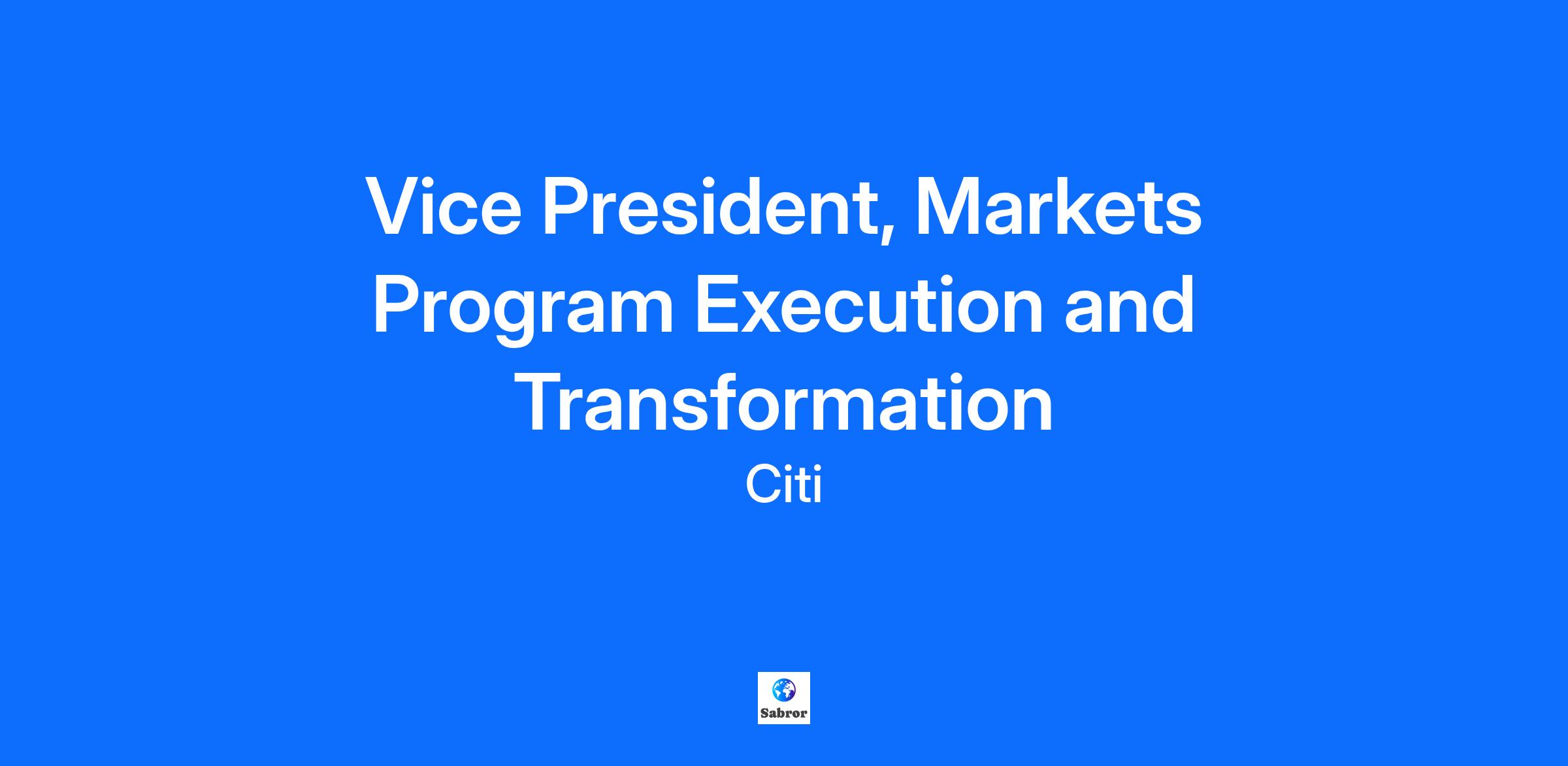 Vice President, Markets Program Execution and Transformation

Citi

Sabror